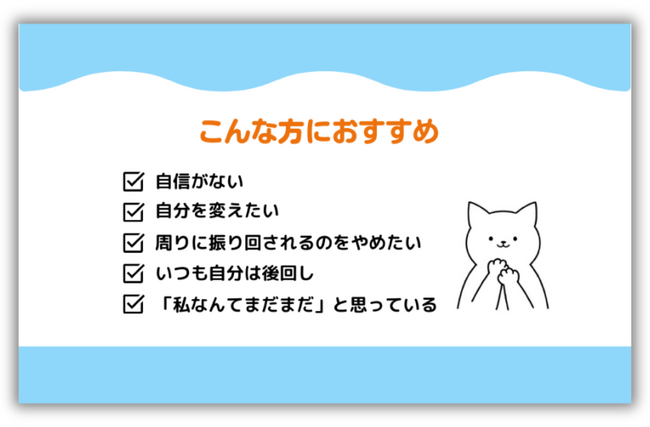 こんな方におすすめ

☑ 自信がない
☑ 自分を変えたい
☑ 周りに振り回されるのをやめたい
☑ いつも自分は後回し
☑ 「私なんてまだまだ」と思っている